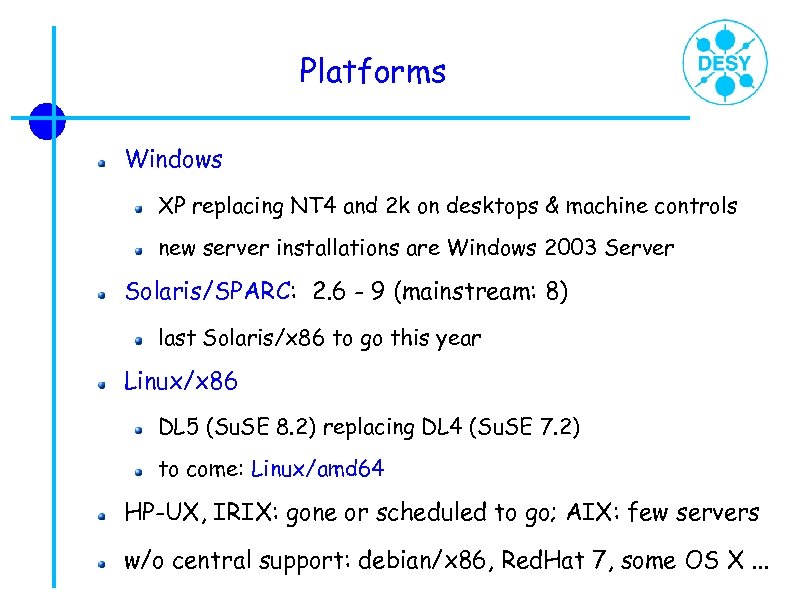 Platforms

DESY

Windows

XP replacing NT4 and 2k on desktops & machine controls

new server installations are Windows 2003 Server

Solaris/SPARC: 2.6 - 9 (mainstream: 8)

last Solaris/x86 to go this year

Linux/x86

DL5 (SuSE 8.2) replacing DL4 (SuSE 7.2)

to come: Linux/amd64

HP-UX, IRIX: gone or scheduled to go; AIX: few servers

w/o central support: debian/x86, RedHat 7, some OS X ...